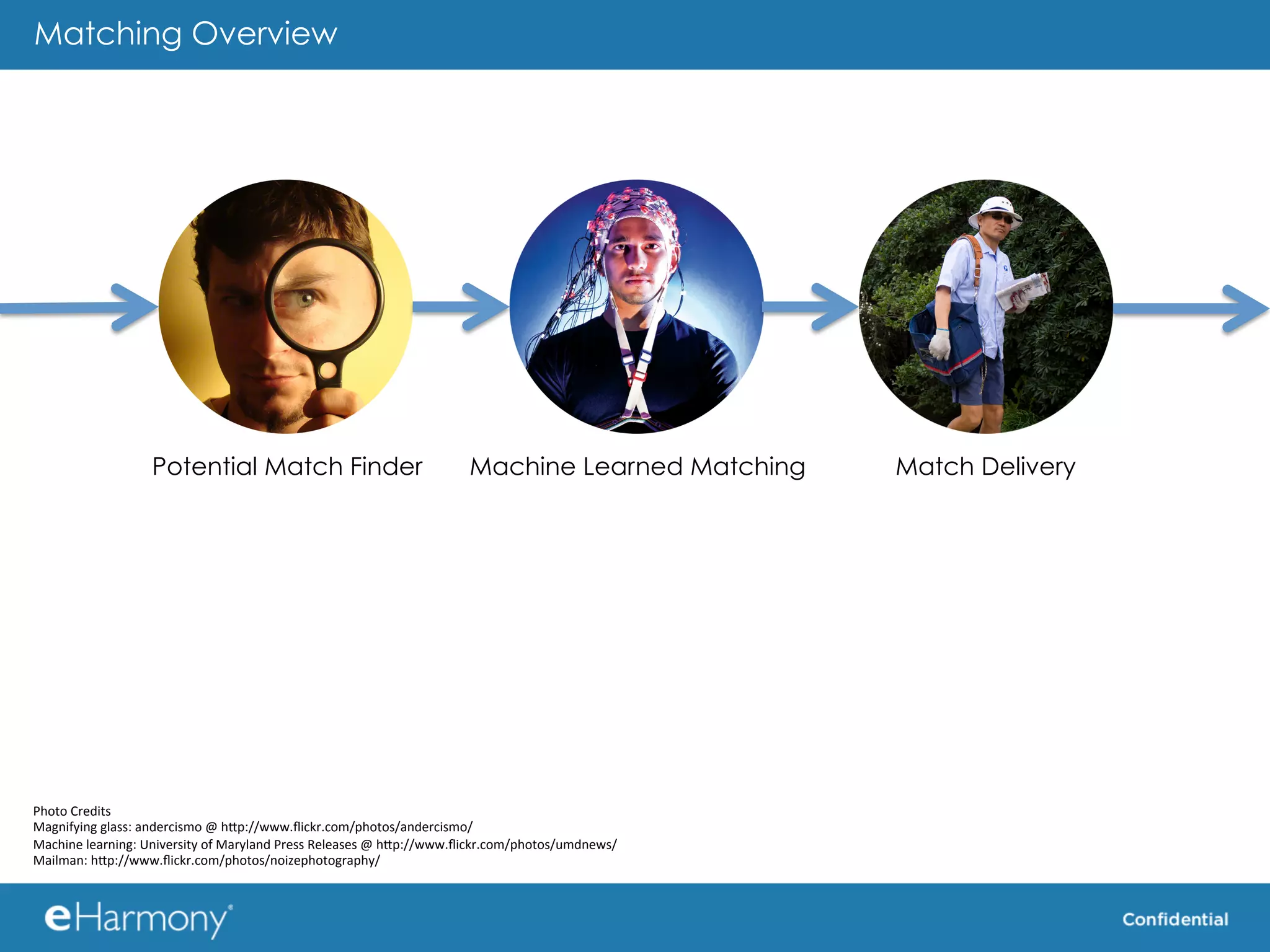 Matching Overview

Potential Match Finder

Machine Learned Matching

Match Delivery

Photo Credits
Magnifying glass: andercismo @ http://www.flickr.com/photos/andercismo/
Machine learning: University of Maryland Press Releases @ http://www.flickr.com/photos/umdnews/
Mailman: http://www.flickr.com/photos/noizephotography/

eHarmony®

Confidential